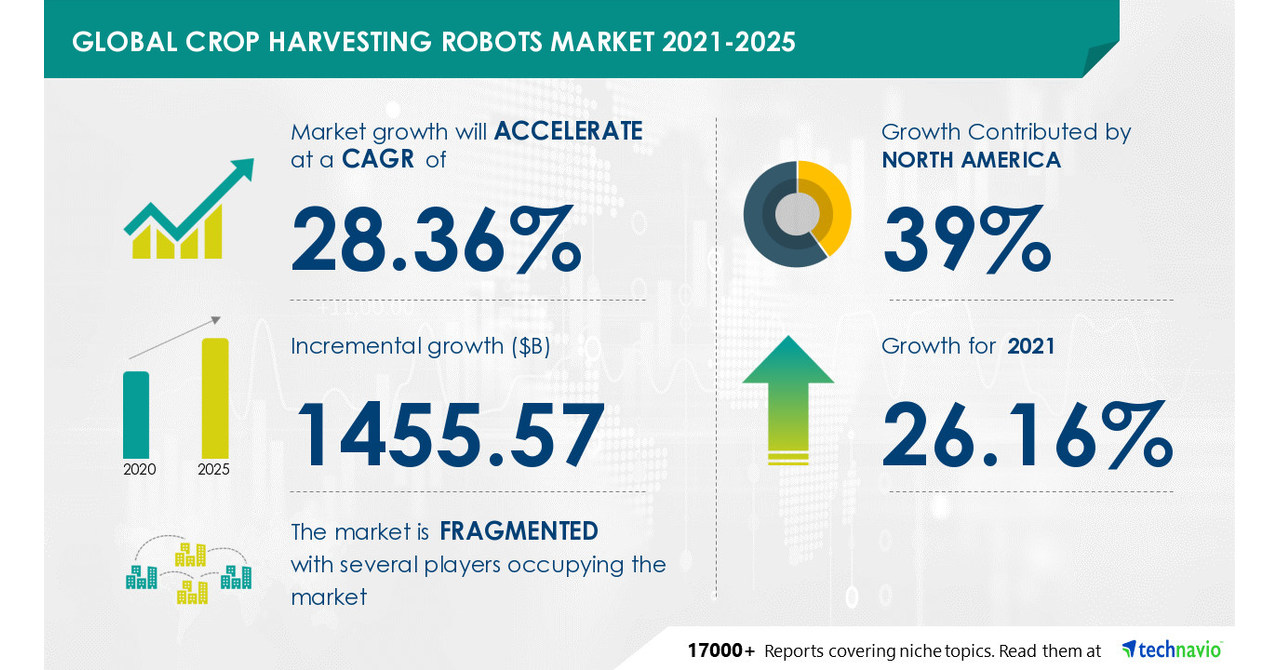 GLOBAL CROP HARVESTING ROBOTS MARKET 2021-2025

Market growth will ACCELERATE at a CAGR of

28.36%

Incremental growth ($B)

1455.57

2020 2025

The market is FRAGMENTED with several players occupying the market

Growth Contributed by NORTH AMERICA

39%

Growth for 2021

26.16%

17000+ Reports covering niche topics. Read them at technavio